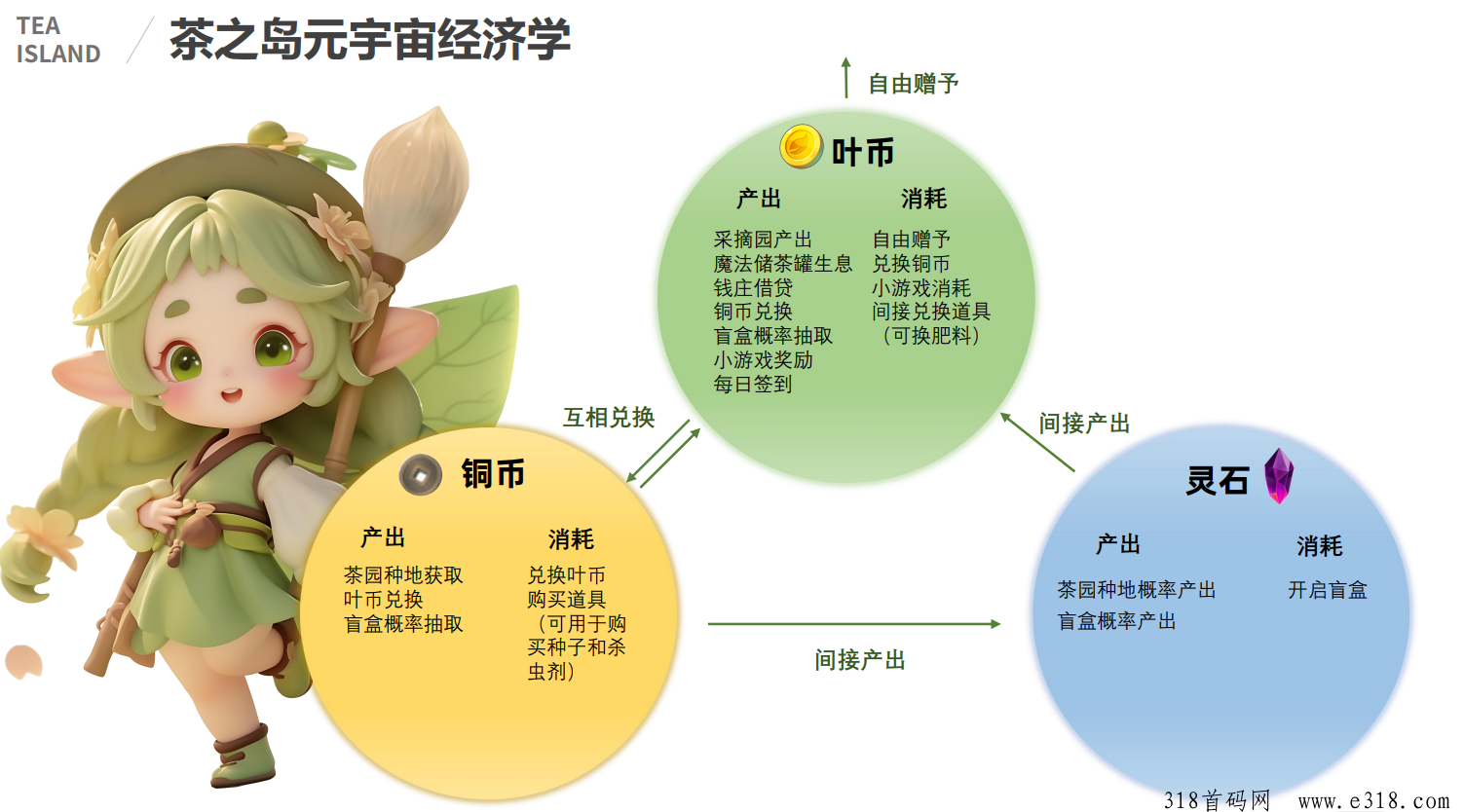 TEA ISLAND

茶之岛元宇宙经济学

自由赠予

叶币

产出
采摘园产出
魔法储茶罐生息
钱庄借贷
铜币兑换
盲盒概率抽取
小游戏奖励
每日签到

消耗
自由赠予
兑换铜币
小游戏消耗
间接兑换道具
（可换肥料）

互相兑换

间接产出

铜币

产出
茶园种地获取
叶币兑换
盲盒概率抽取

消耗
兑换叶币
购买道具
（可用于购买种子和杀虫剂）

间接产出

灵石

产出
茶园种地概率产出
盲盒概率产出

消耗
开启盲盒

318首码网 www.e318.com